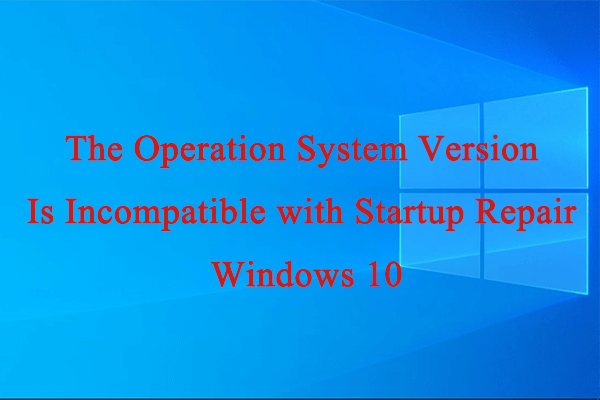 The Operation System Version
Is Incompatible with Startup Repair
Windows 10